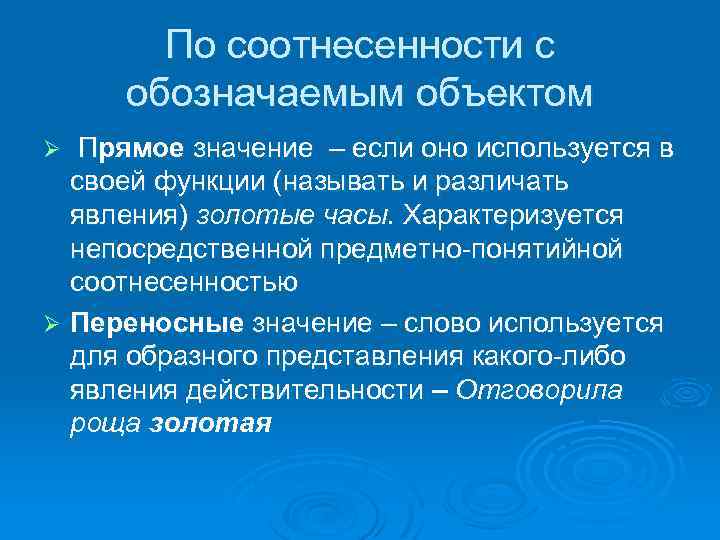 По соотнесенности с обозначаемым объектом

➢ Прямое значение – если оно используется в своей функции (называть и различать явления) золотые часы. Характеризуется непосредственной предметно-понятийной соотнесенностью

➢ Переносные значение – слово используется для образного представления какого-либо явления действительности – Отговорила роща золотая